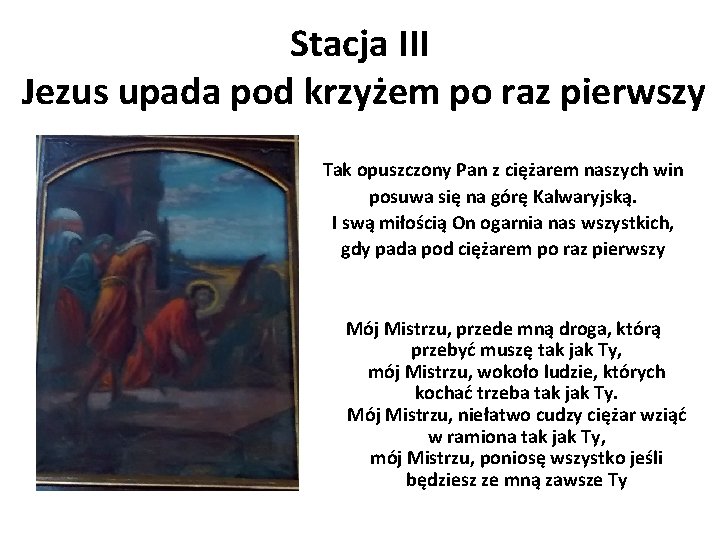 Stacja III
Jezus upada pod krzyżem po raz pierwszy

Tak opuszczony Pan z ciężarem naszych win posuwa się na górę Kalwaryjską. I swą miłością On ogarnia nas wszystkich, gdy pada pod ciężarem po raz pierwszy

Mój Mistrzu, przede mną droga, którą przebyć muszę tak jak Ty, mój Mistrzu, wokoło ludzie, których kochać trzeba tak jak Ty. Mój Mistrzu, niełatwo cudzy ciężar wziąć w ramiona tak jak Ty, mój Mistrzu, poniosę wszystko jeśli będziesz ze mną zawsze Ty